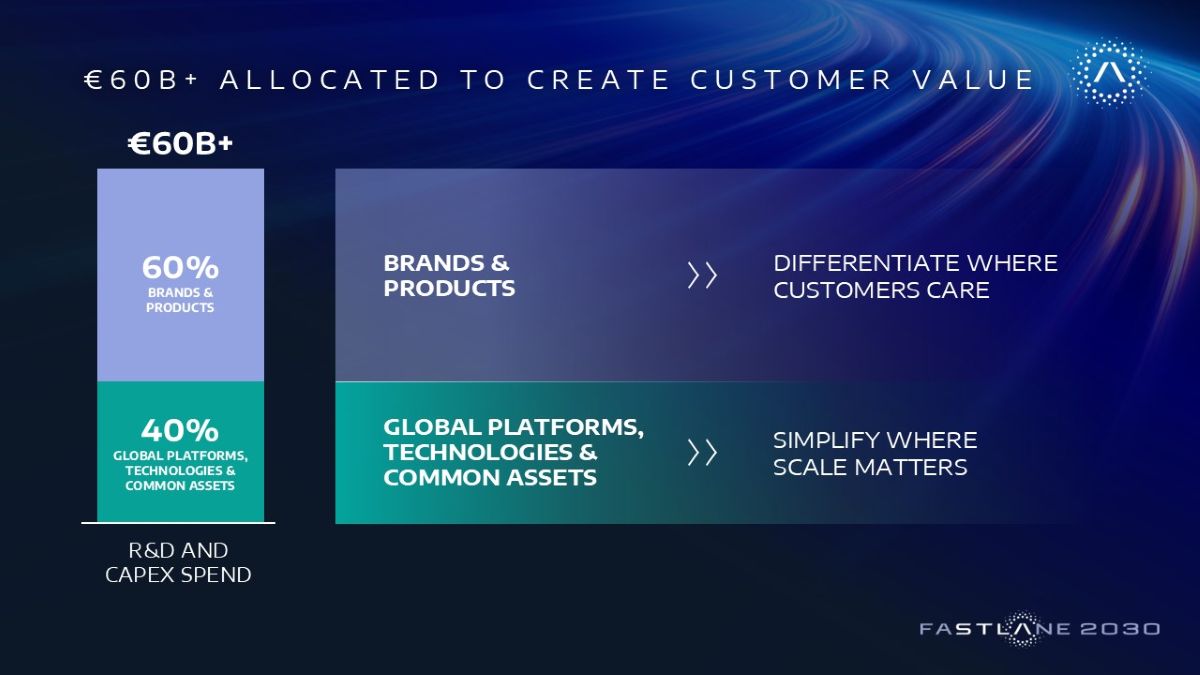 €60B+ ALLOCATED TO CREATE CUSTOMER VALUE

€60B+

60%
BRANDS & PRODUCTS

40%
GLOBAL PLATFORMS, TECHNOLOGIES & COMMON ASSETS

R&D AND CAPEX SPEND

BRANDS & PRODUCTS

DIFFERENTIATE WHERE CUSTOMERS CARE

GLOBAL PLATFORMS, TECHNOLOGIES & COMMON ASSETS

SIMPLIFY WHERE SCALE MATTERS

FASTLANE 2030